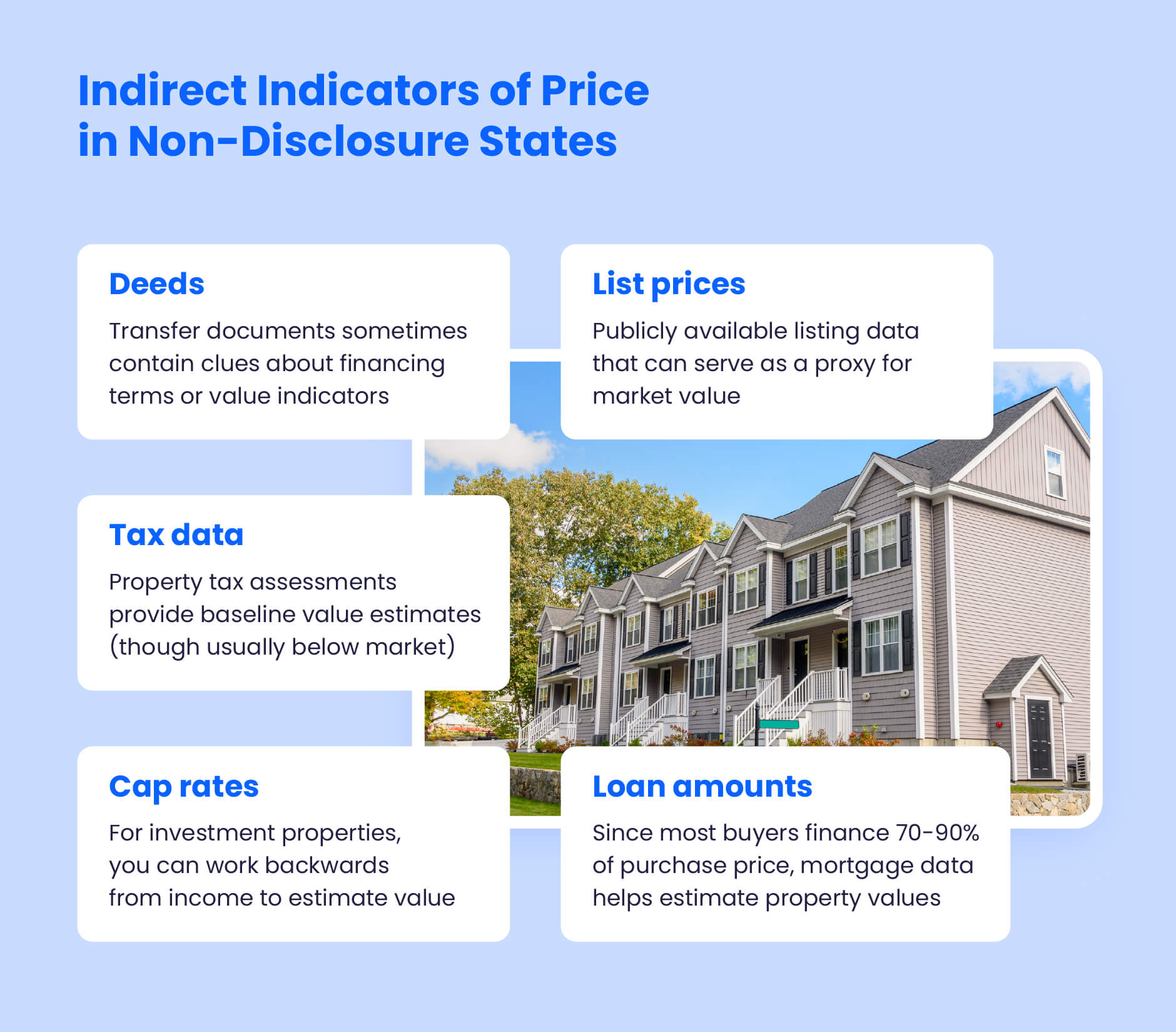 Indirect Indicators of Price in Non-Disclosure States

Deeds

Transfer documents sometimes contain clues about financing terms or value indicators

List prices

Publicly available listing data that can serve as a proxy for market value

Tax data

Property tax assessments provide baseline value estimates (though usually below market)

Cap rates

For investment properties, you can work backwards from income to estimate value

Loan amounts

Since most buyers finance 70-90% of purchase price, mortgage data helps estimate property values